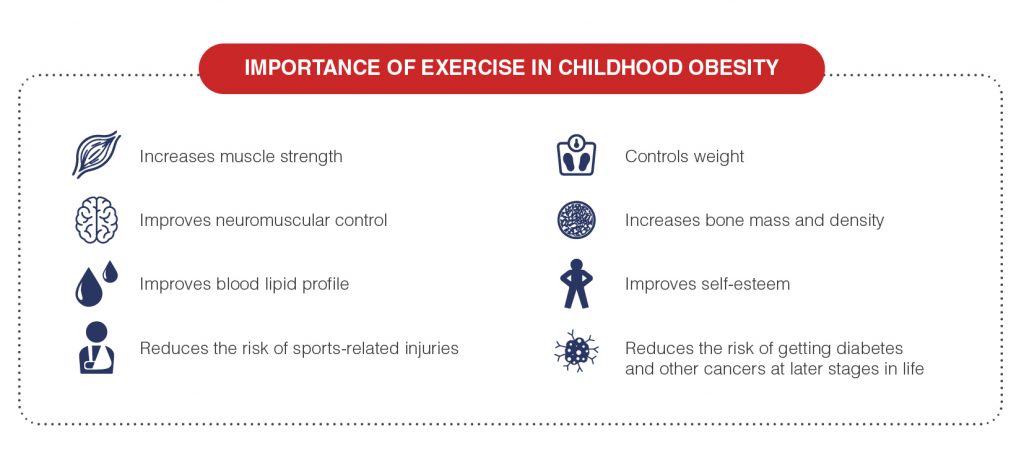 IMPORTANCE OF EXERCISE IN CHILDHOOD OBESITY

Increases muscle strength

Improves neuromuscular control

Improves blood lipid profile

Reduces the risk of sports-related injuries

Controls weight

Increases bone mass and density

Improves self-esteem

Reduces the risk of getting diabetes and other cancers at later stages in life